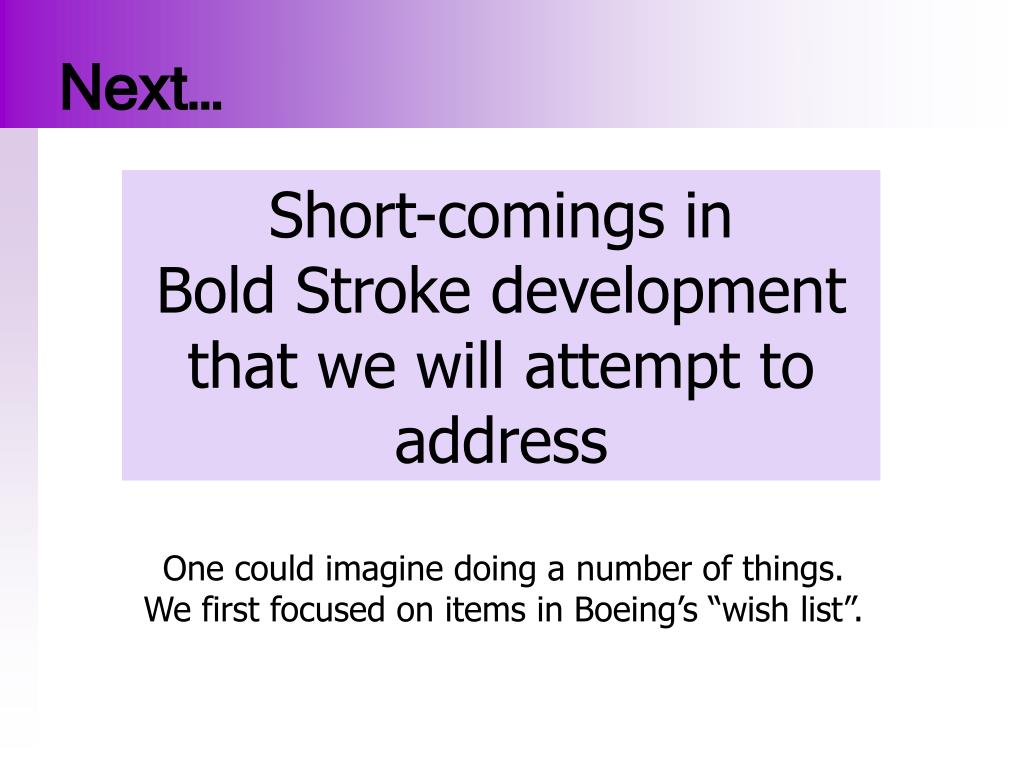 Next…

Short-comings in Bold Stroke development that we will attempt to address

One could imagine doing a number of things.
We first focused on items in Boeing’s “wish list”.